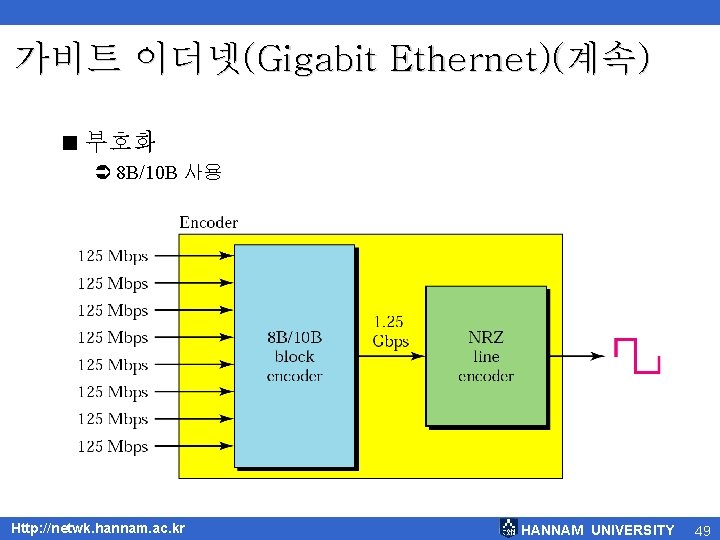 가비트 이더넷(Gigabit Ethernet)(계속)

■ 부호화

➲ 8B/10B 사용

Encoder

125 Mbps
125 Mbps
125 Mbps
125 Mbps
125 Mbps
125 Mbps
125 Mbps
125 Mbps

8B/10B block encoder

1.25 Gbps

NRZ line encoder

Http://netwk.hannam.ac.kr

HANNAM UNIVERSITY 49